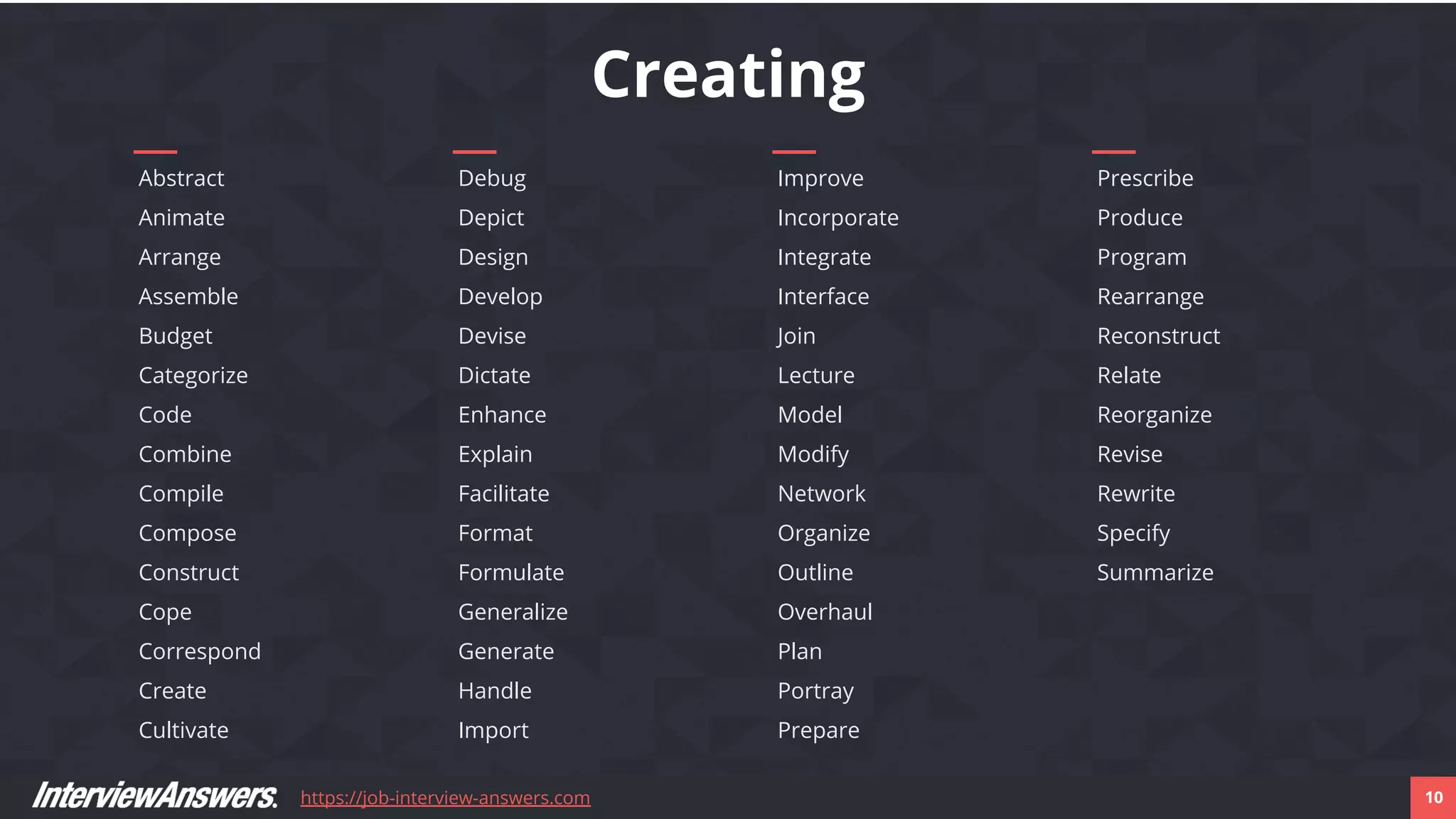 Creating

Abstract
Animate
Arrange
Assemble
Budget
Categorize
Code
Combine
Compile
Compose
Construct
Cope
Correspond
Create
Cultivate

Debug
Depict
Design
Develop
Devise
Dictate
Enhance
Explain
Facilitate
Format
Formulate
Generalize
Generate
Handle
Import

Improve
Incorporate
Integrate
Interface
Join
Lecture
Model
Modify
Network
Organize
Outline
Overhaul
Plan
Portray
Prepare

Prescribe
Produce
Program
Rearrange
Reconstruct
Relate
Reorganize
Revise
Rewrite
Specify
Summarize

InterviewAnswers. https://job-interview-answers.com

10